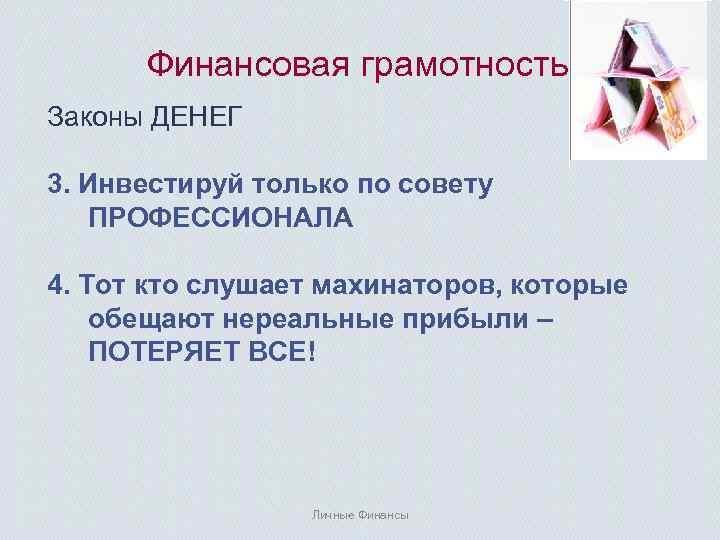 Финансовая грамотность

Законы ДЕНЕГ

3. Инвестируй только по совету ПРОФЕССИОНАЛА

4. Тот кто слушает махинаторов, которые обещают нереальные прибыли – ПОТЕРЯЕТ ВСЕ!

Личные Финансы